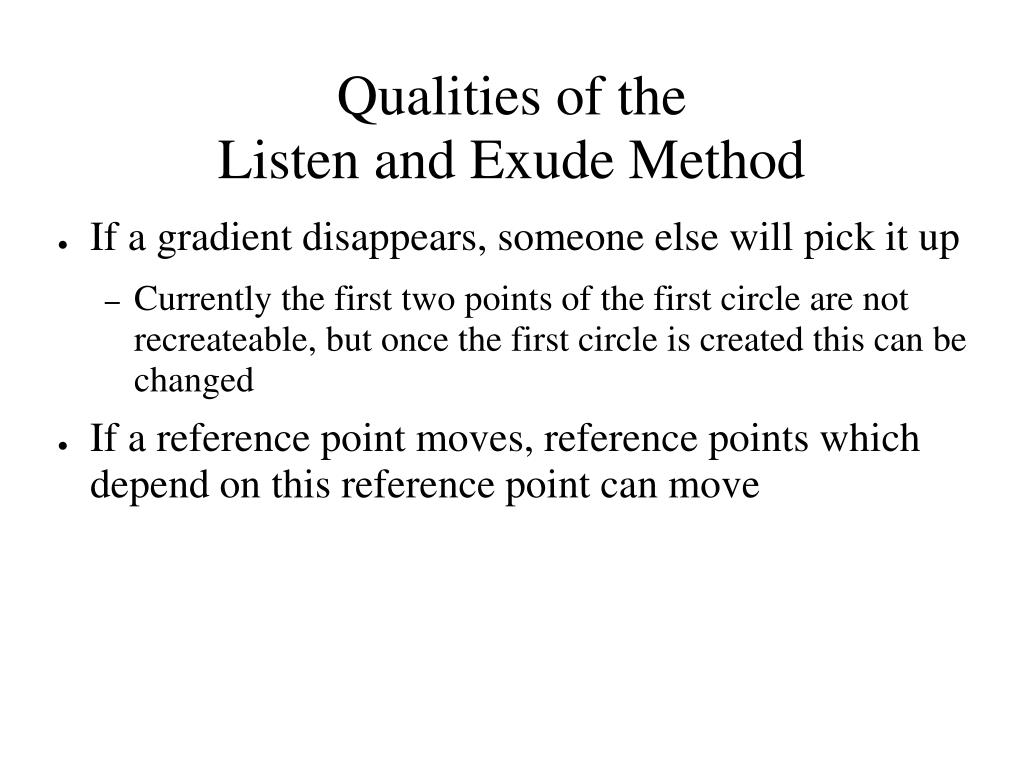 Qualities of the
Listen and Exude Method

● If a gradient disappears, someone else will pick it up

– Currently the first two points of the first circle are not recreateable, but once the first circle is created this can be changed

● If a reference point moves, reference points which depend on this reference point can move